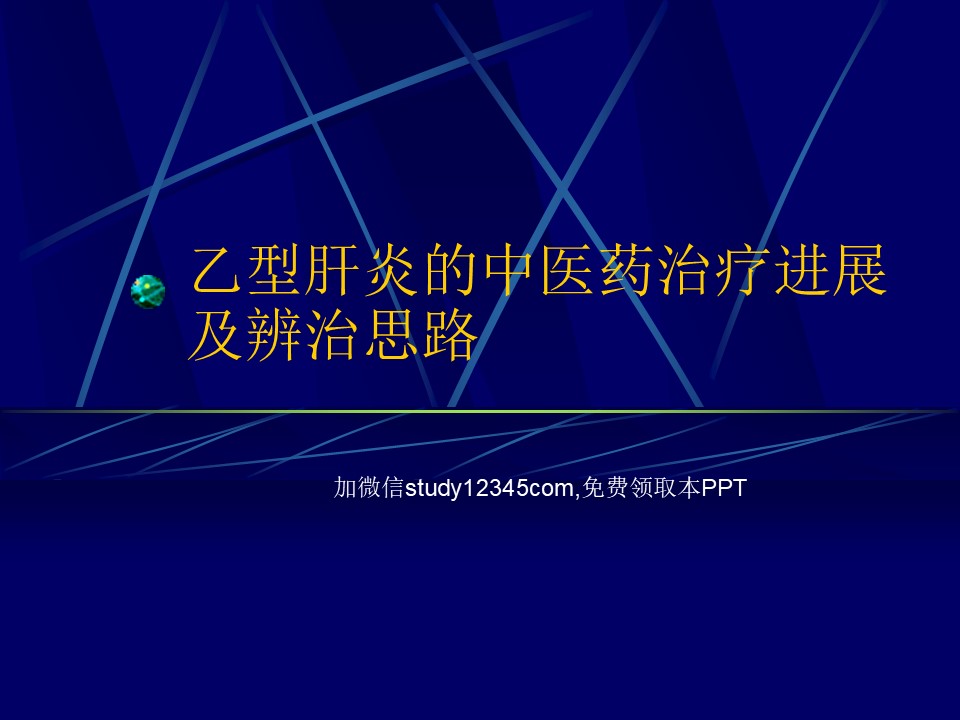 乙型肝炎的中医药治疗进展及辨治思路

加微信study12345com,免费领取本PPT